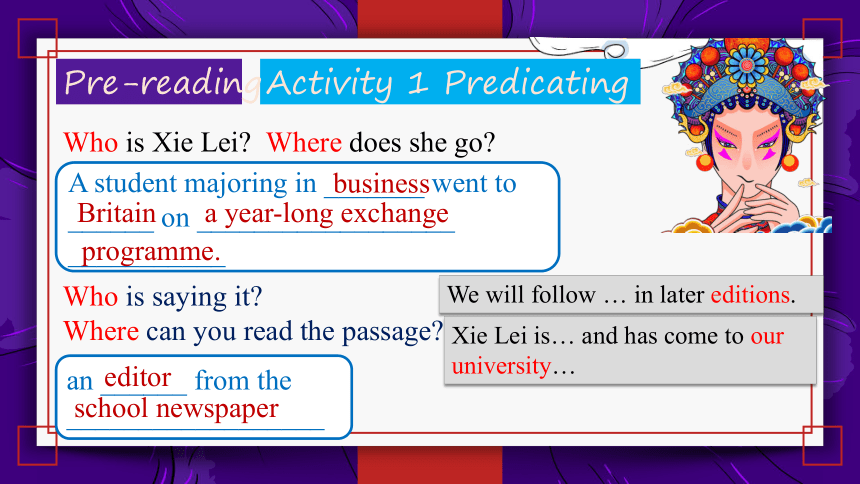 Pre-reading Activity 1 Predicating

Who is Xie Lei? Where does she go?

A student majoring in business went to Britain on a year-long exchange programme.

Who is saying it?

Where can you read the passage?

an editor from the school newspaper

We will follow … in later editions.

Xie Lei is… and has come to our university…